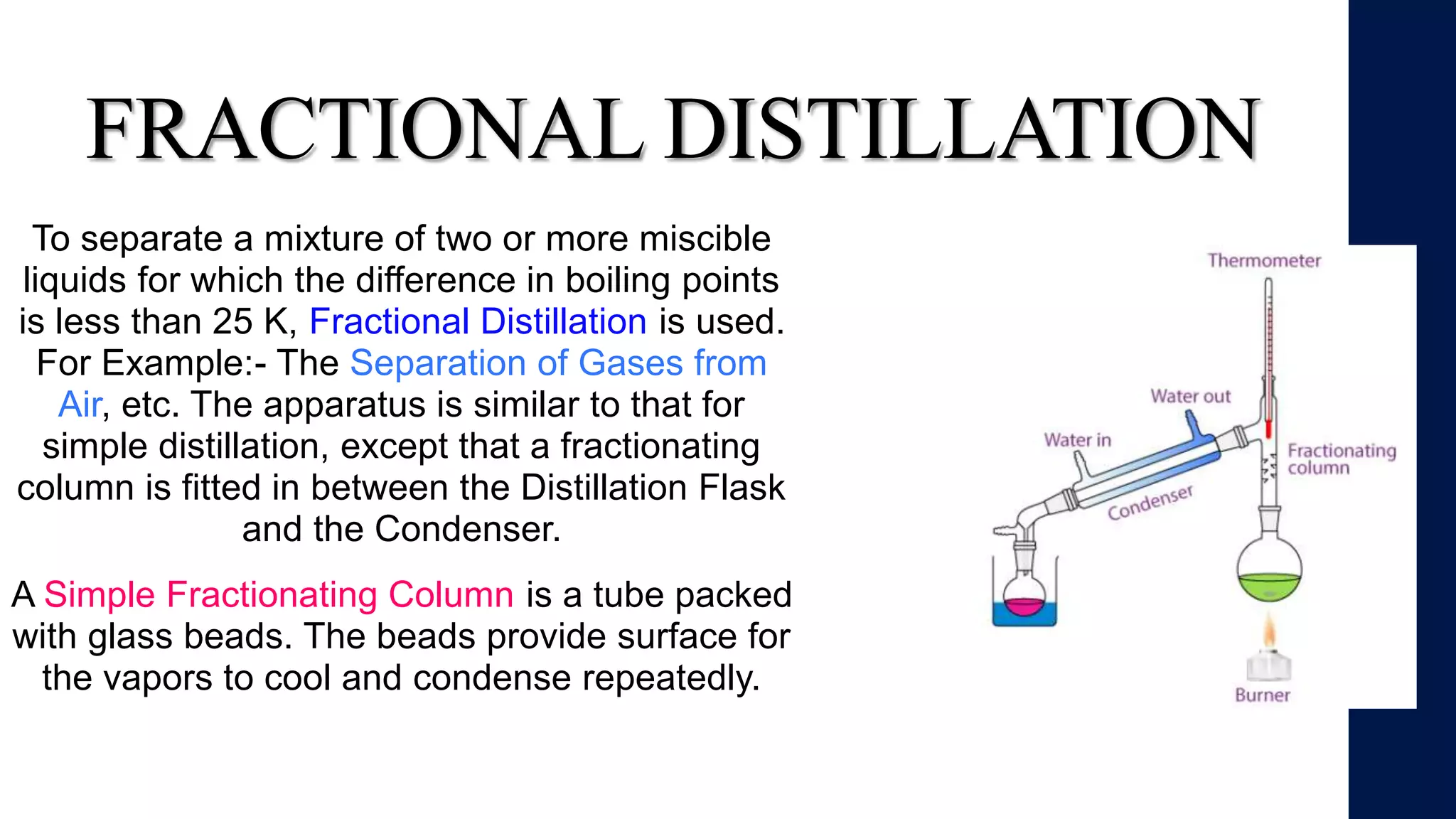 FRACTIONAL DISTILLATION

To separate a mixture of two or more miscible liquids for which the difference in boiling points is less than 25 K, Fractional Distillation is used. For Example:- The Separation of Gases from Air, etc. The apparatus is similar to that for simple distillation, except that a fractionating column is fitted in between the Distillation Flask and the Condenser.

A Simple Fractionating Column is a tube packed with glass beads. The beads provide surface for the vapors to cool and condense repeatedly.

Thermometer
Water out
Water in
Fractionating column
Condenser
Burner